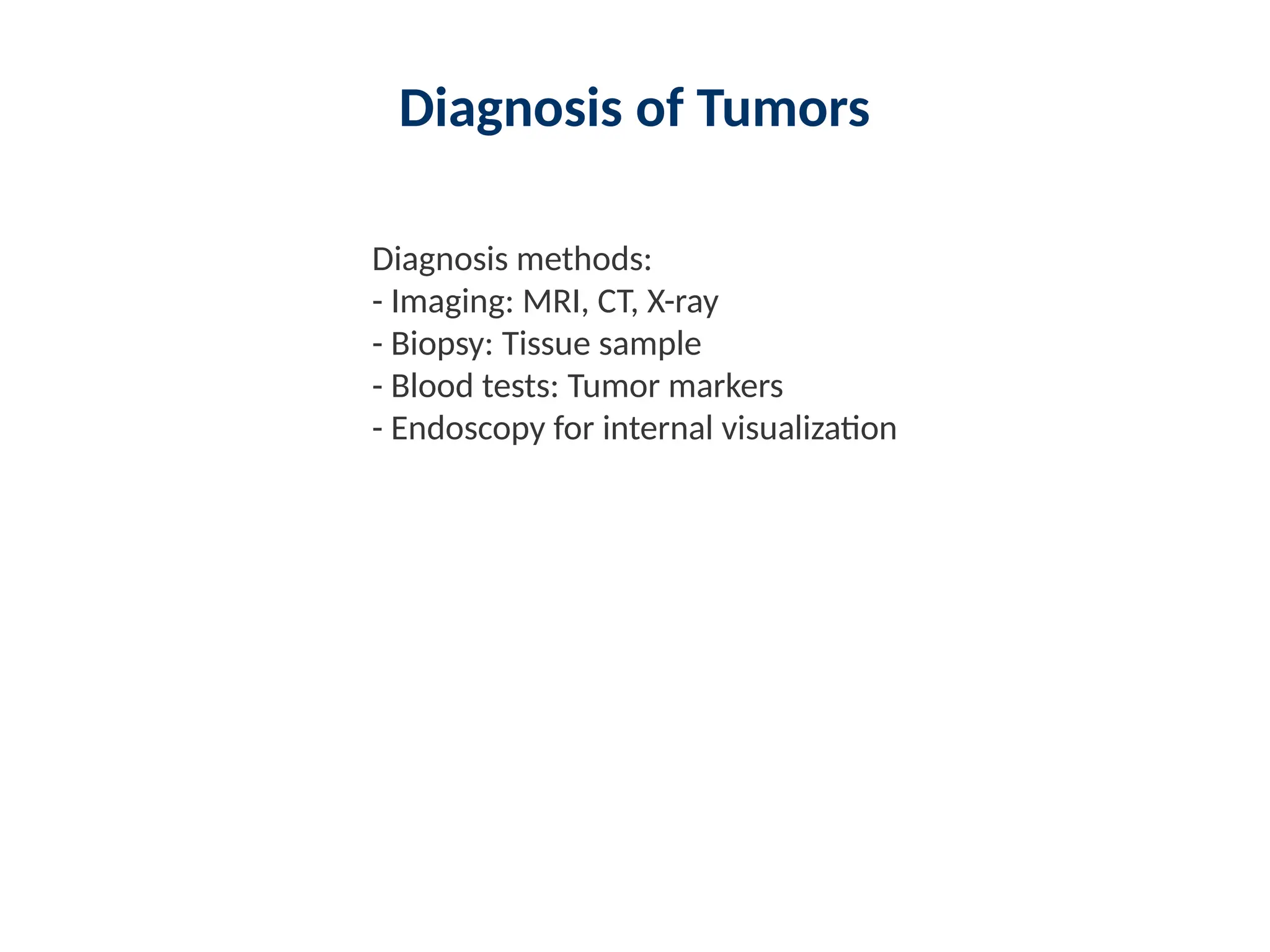 Diagnosis of Tumors

Diagnosis methods:
- Imaging: MRI, CT, X-ray
- Biopsy: Tissue sample
- Blood tests: Tumor markers
- Endoscopy for internal visualization